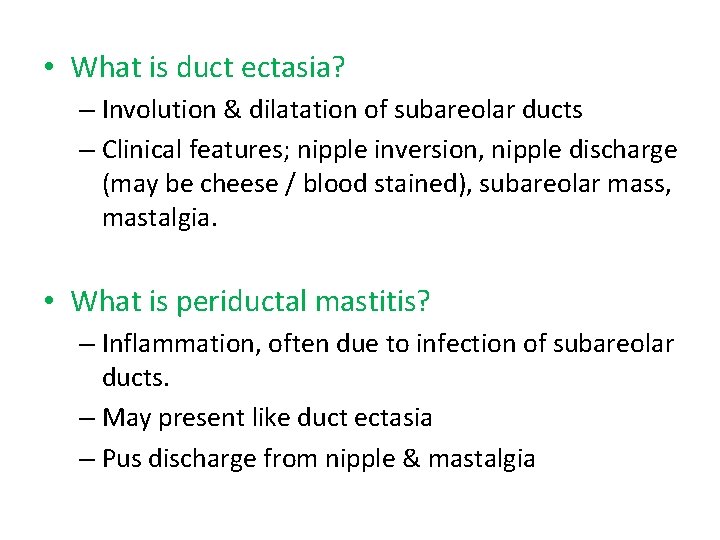 • What is duct ectasia?
– Involution & dilatation of subareolar ducts
– Clinical features; nipple inversion, nipple discharge (may be cheese / blood stained), subareolar mass, mastalgia.

• What is periductal mastitis?
– Inflammation, often due to infection of subareolar ducts.
– May present like duct ectasia
– Pus discharge from nipple & mastalgia